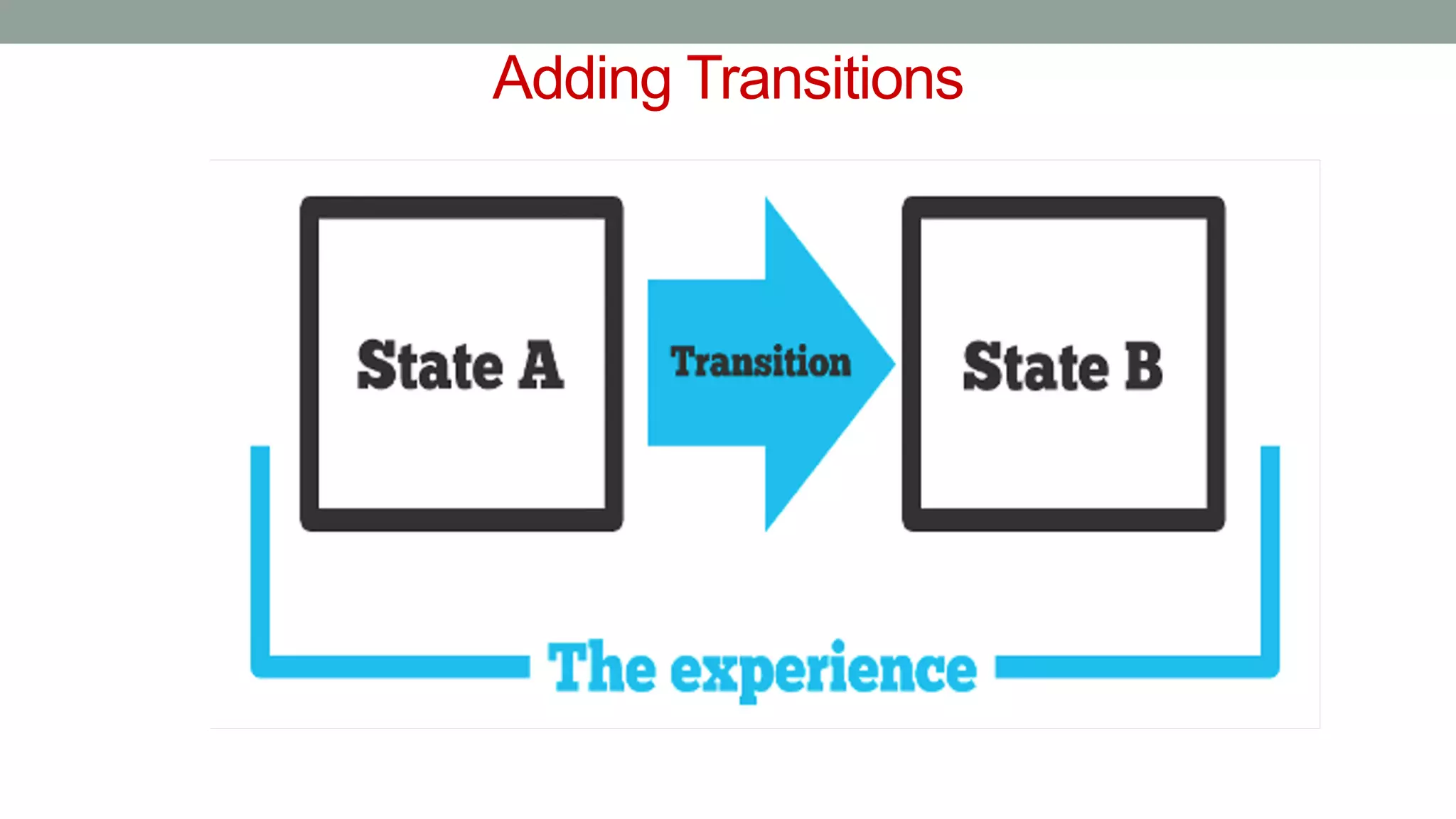 Adding Transitions

State A

Transition

State B

The experience